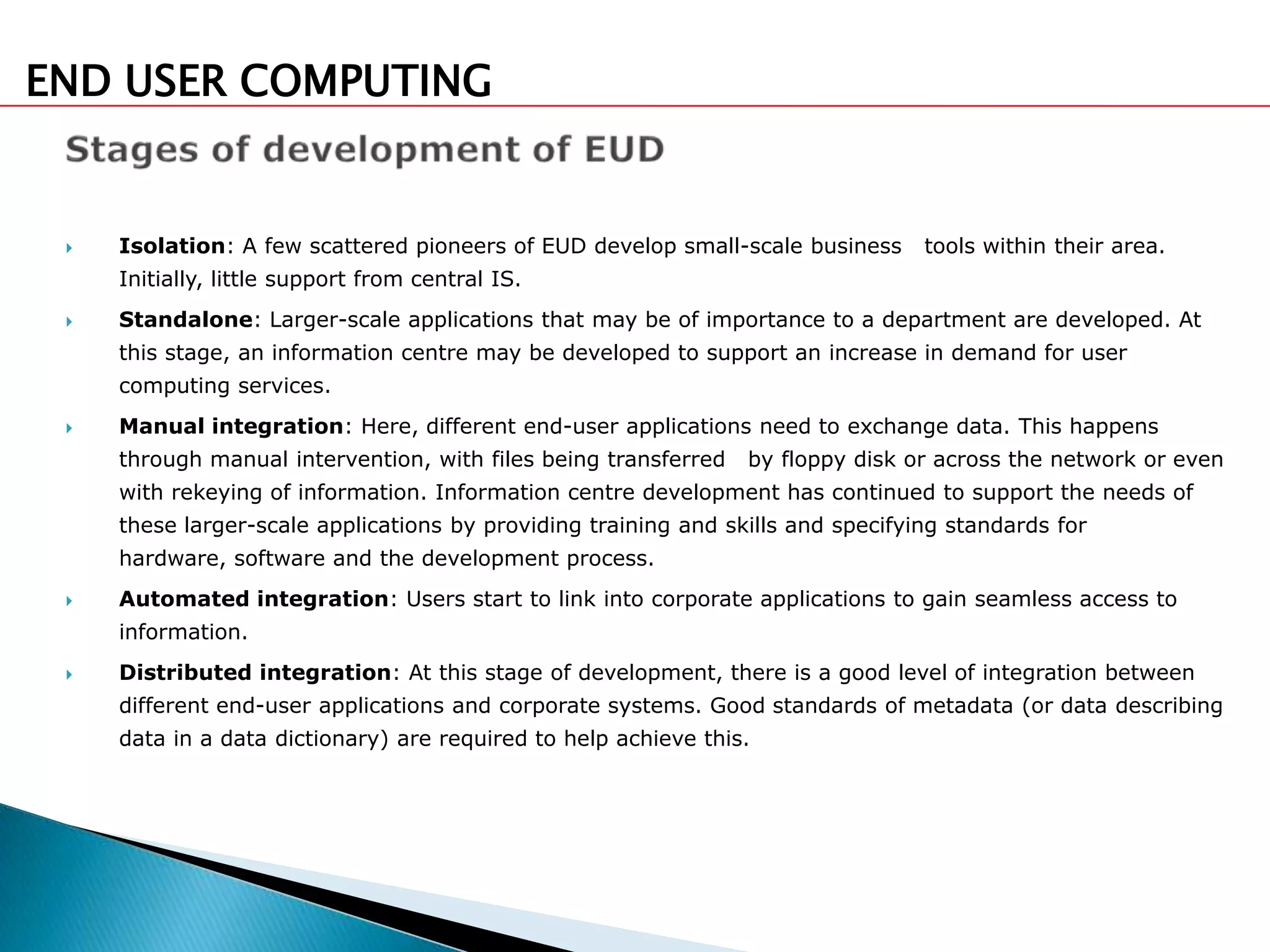 END USER COMPUTING

Stages of development of EUD

Isolation: A few scattered pioneers of EUD develop small-scale business tools within their area. Initially, little support from central IS.

Standalone: Larger-scale applications that may be of importance to a department are developed. At this stage, an information centre may be developed to support an increase in demand for user computing services.

Manual integration: Here, different end-user applications need to exchange data. This happens through manual intervention, with files being transferred by floppy disk or across the network or even with rekeying of information. Information centre development has continued to support the needs of these larger-scale applications by providing training and skills and specifying standards for hardware, software and the development process.

Automated integration: Users start to link into corporate applications to gain seamless access to information.

Distributed integration: At this stage of development, there is a good level of integration between different end-user applications and corporate systems. Good standards of metadata (or data describing data in a data dictionary) are required to help achieve this.